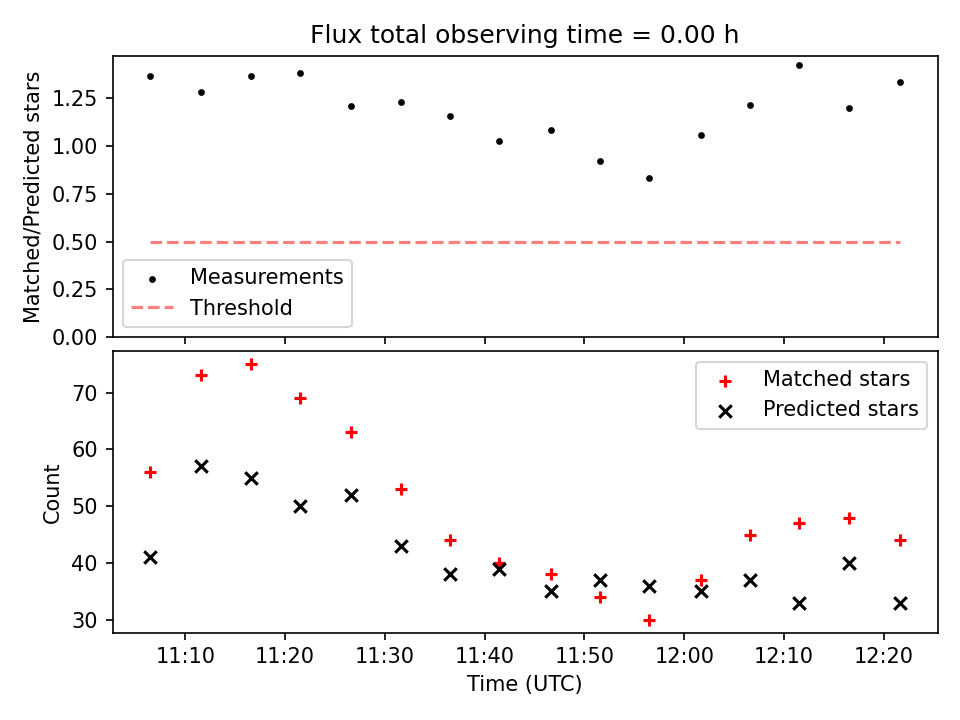 Flux total observing time = 0.00 h

Matched/Predicted stars

1.25
1.00
0.75
0.50
0.25
0.00

Measurements
Threshold

Count

70
60
50
40
30

Matched stars
Predicted stars

11:10
11:20
11:30
11:40
11:50
12:00
12:10
12:20

Time (UTC)